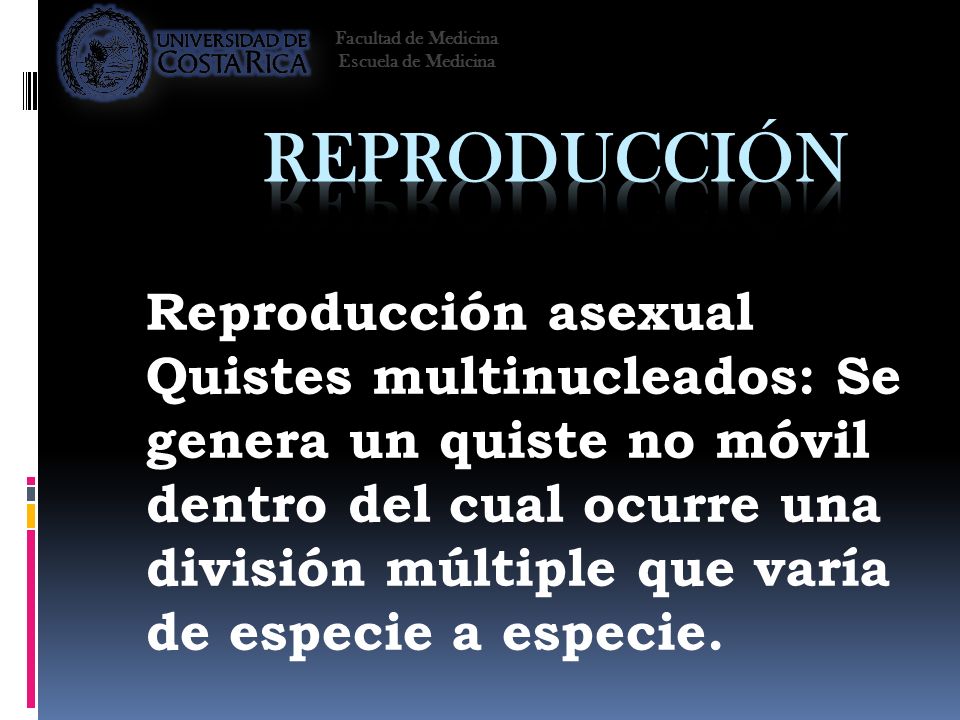 UNIVERSIDAD DE COSTA RICA

Facultad de Medicina
Escuela de Medicina

REPRODUCCIÓN

Reproducción asexual
Quistes multinucleados: Se genera un quiste no móvil dentro del cual ocurre una división múltiple que varía de especie a especie.